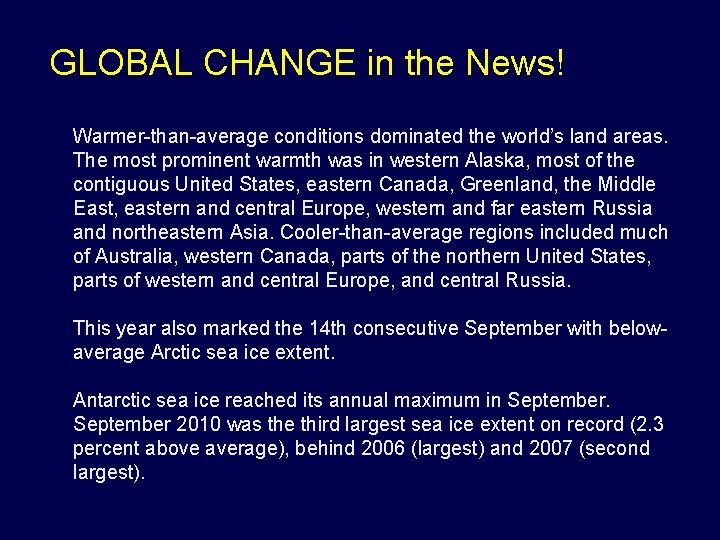 GLOBAL CHANGE in the News!

Warmer-than-average conditions dominated the world's land areas. The most prominent warmth was in western Alaska, most of the contiguous United States, eastern Canada, Greenland, the Middle East, eastern and central Europe, western and far eastern Russia and northeastern Asia. Cooler-than-average regions included much of Australia, western Canada, parts of the northern United States, parts of western and central Europe, and central Russia.

This year also marked the 14th consecutive September with below-average Arctic sea ice extent.

Antarctic sea ice reached its annual maximum in September. September 2010 was the third largest sea ice extent on record (2.3 percent above average), behind 2006 (largest) and 2007 (second largest).